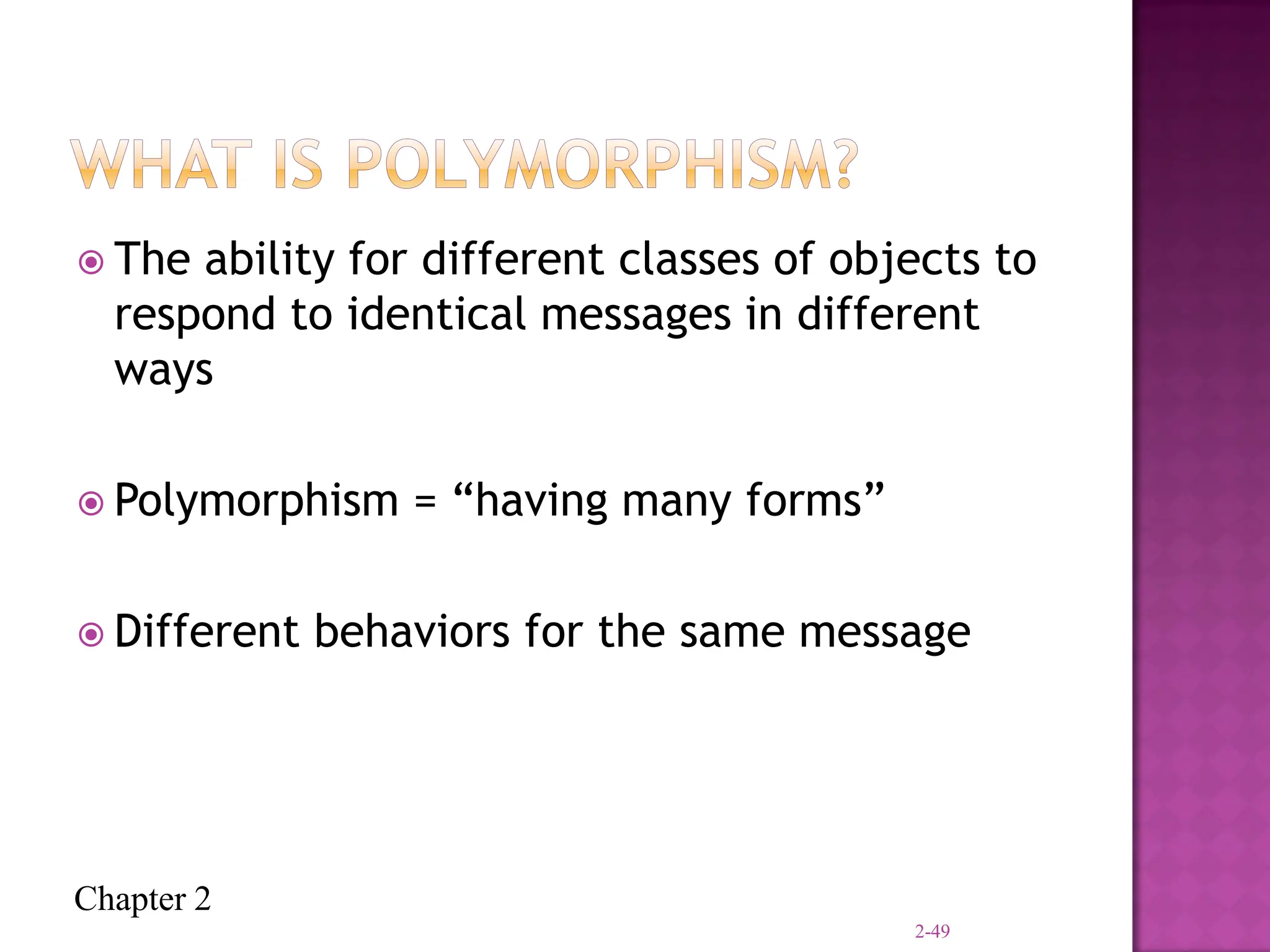 WHAT IS POLYMORPHISM?

The ability for different classes of objects to respond to identical messages in different ways

Polymorphism = “having many forms”

Different behaviors for the same message

Chapter 2

2-49